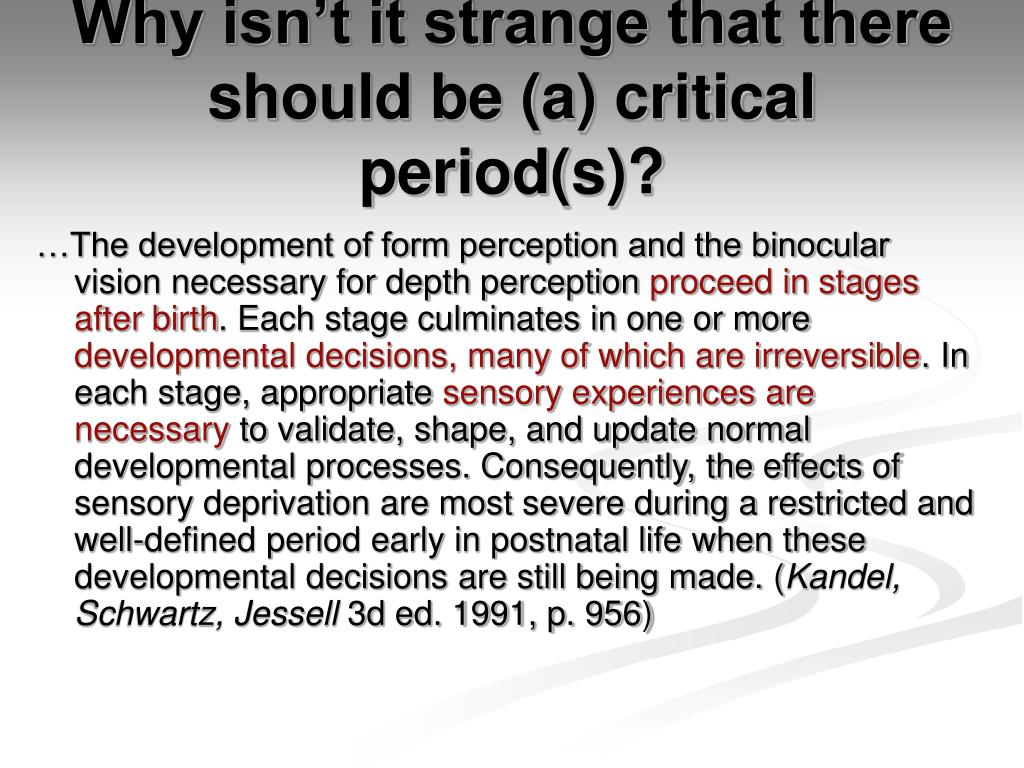 Why isn't it strange that there should be (a) critical period(s)?

…The development of form perception and the binocular vision necessary for depth perception proceed in stages after birth. Each stage culminates in one or more developmental decisions, many of which are irreversible. In each stage, appropriate sensory experiences are necessary to validate, shape, and update normal developmental processes. Consequently, the effects of sensory deprivation are most severe during a restricted and well-defined period early in postnatal life when these developmental decisions are still being made. (Kandel, Schwartz, Jessell 3d ed. 1991, p. 956)